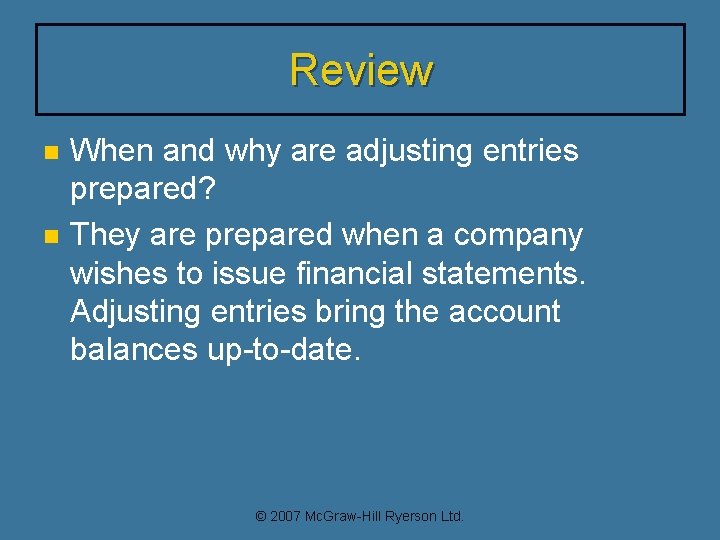 Review

When and why are adjusting entries prepared?

They are prepared when a company wishes to issue financial statements. Adjusting entries bring the account balances up-to-date.

© 2007 McGraw-Hill Ryerson Ltd.